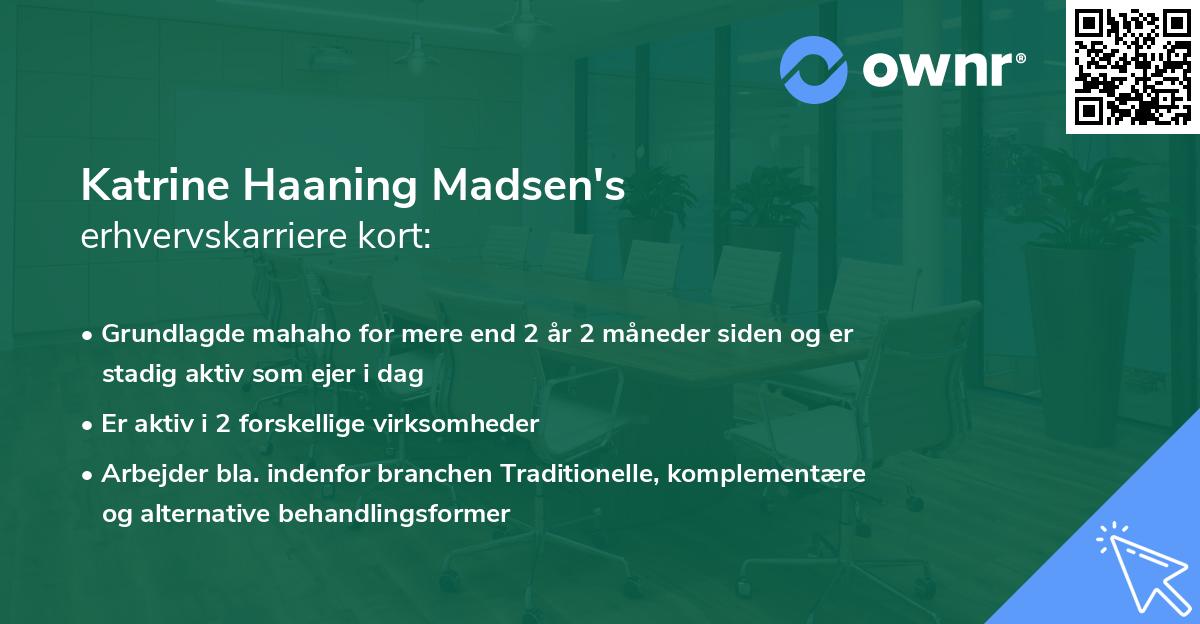 ownr®

Katrine Haaning Madsen's
erhvervskarriere kort:

• Grundlagde mahaho for mere end 2 år 2 måneder siden og er stadig aktiv som ejer i dag

• Er aktiv i 2 forskellige virksomheder

• Arbejder bla. indenfor branchen Traditionelle, komplementære og alternative behandlingsformer